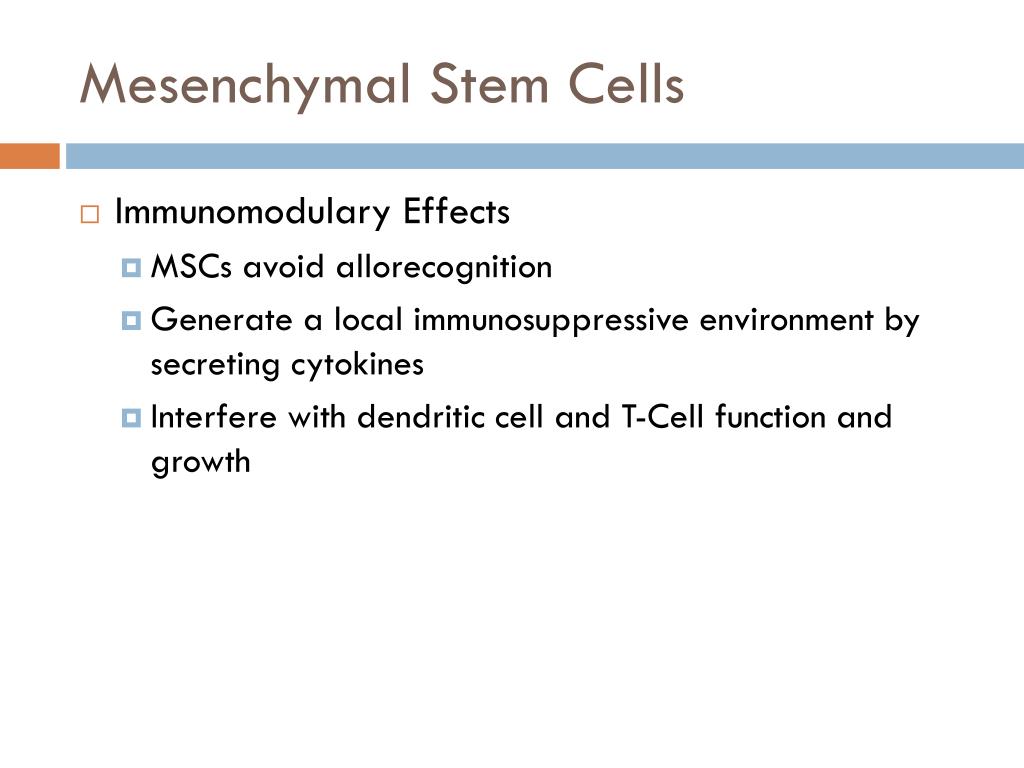 Mesenchymal Stem Cells

Immunomodulary Effects

MSCs avoid allorecognition

Generate a local immunosuppressive environment by secreting cytokines

Interfere with dendritic cell and T-Cell function and growth